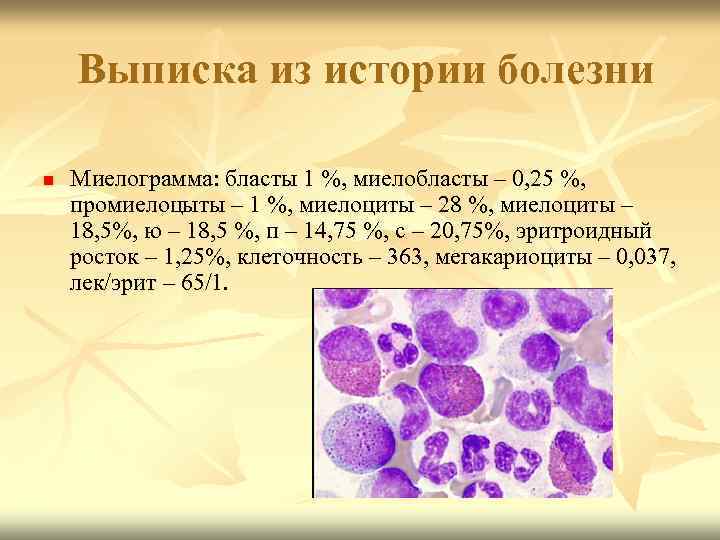 Выписка из истории болезни

Миелограмма: бласты 1 %, миелобласты – 0,25 %, промиелоцыты – 1 %, миелоциты – 28 %, миелоциты – 18,5%, ю – 18,5 %, п – 14,75 %, с – 20,75%, эритроидный росток – 1,25%, клеточность – 363, мегакариоциты – 0,037, лек/эрит – 65/1.